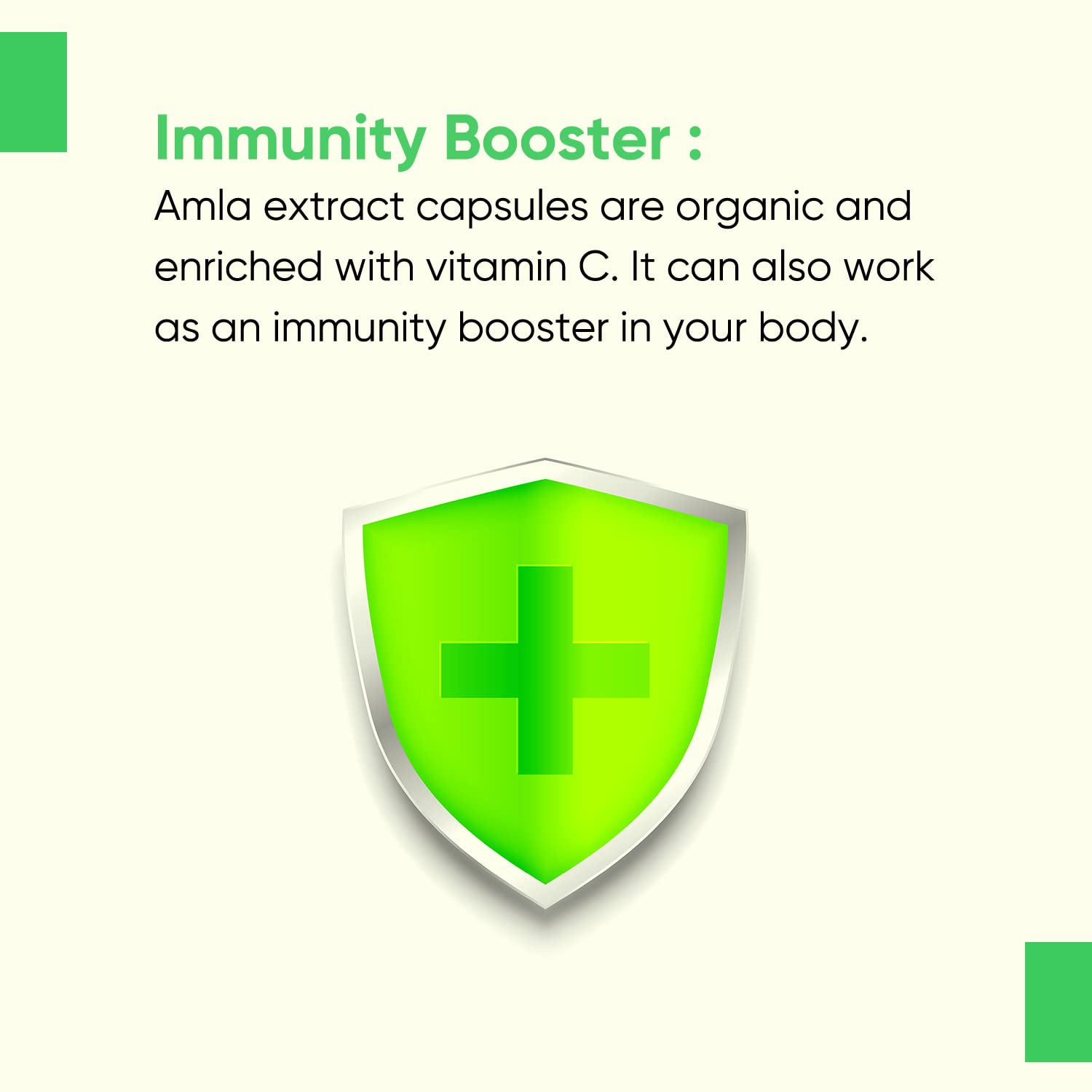 Immunity Booster :
Amla extract capsules are organic and enriched with vitamin C. It can also work as an immunity booster in your body.